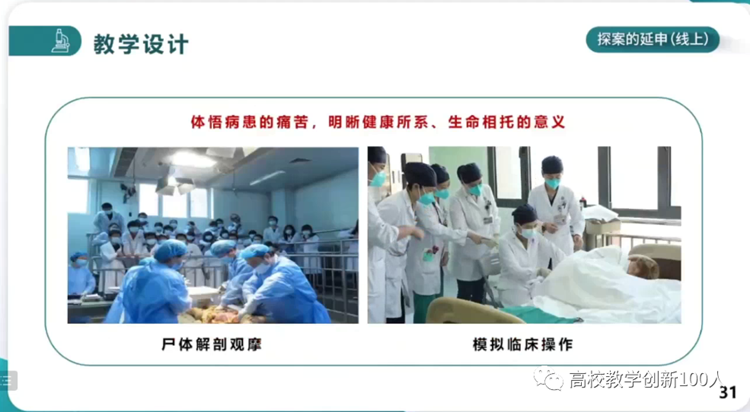 教学设计

探案的延申(线上)

体悟病患的痛苦，明晰健康所系、生命相托的意义

尸体解剖观摩

模拟临床操作

高校教学创新100人

31